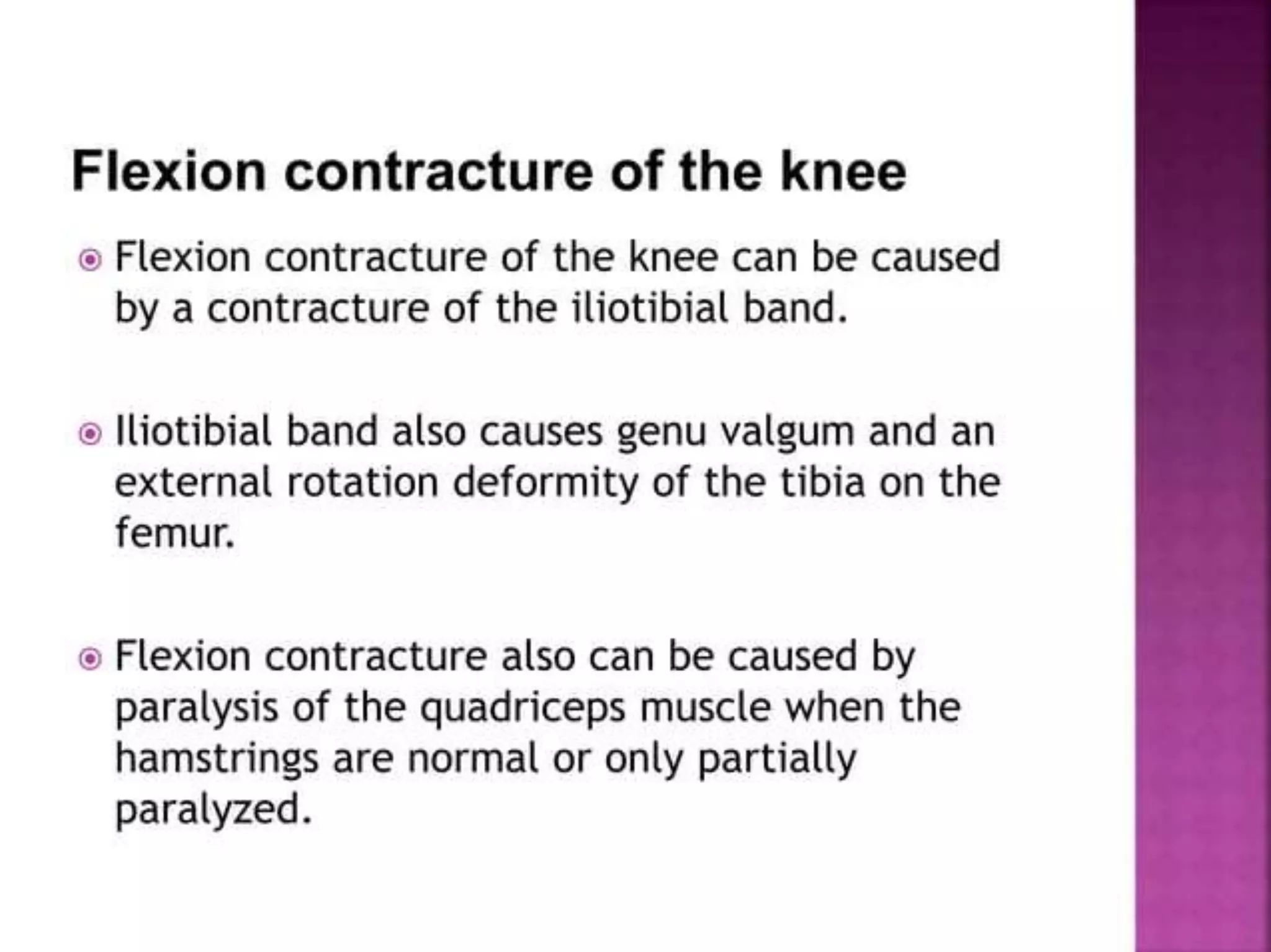 Flexion contracture of the knee

Flexion contracture of the knee can be caused by a contracture of the iliotibial band.

Iliotibial band also causes genu valgum and an external rotation deformity of the tibia on the femur.

Flexion contracture also can be caused by paralysis of the quadriceps muscle when the hamstrings are normal or only partially paralyzed.